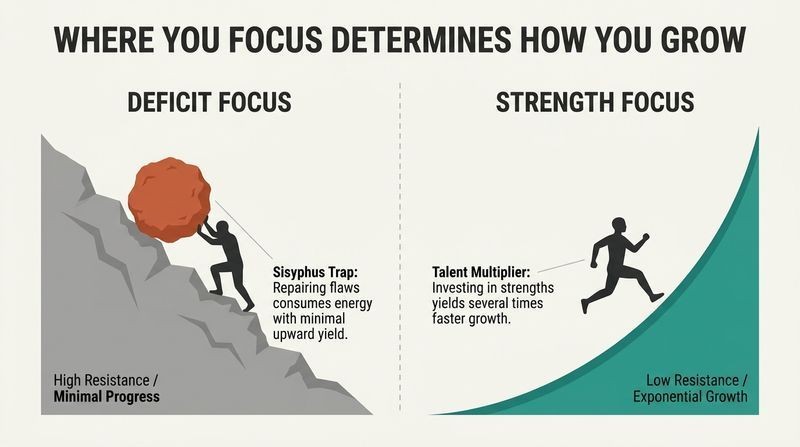 WHERE YOU FOCUS DETERMINES HOW YOU GROW

DEFICIT FOCUS

Sisyphus Trap: Repairing flaws consumes energy with minimal upward yield.

High Resistance / Minimal Progress

STRENGTH FOCUS

Talent Multiplier: Investing in strengths yields several times faster growth.

Low Resistance / Exponential Growth